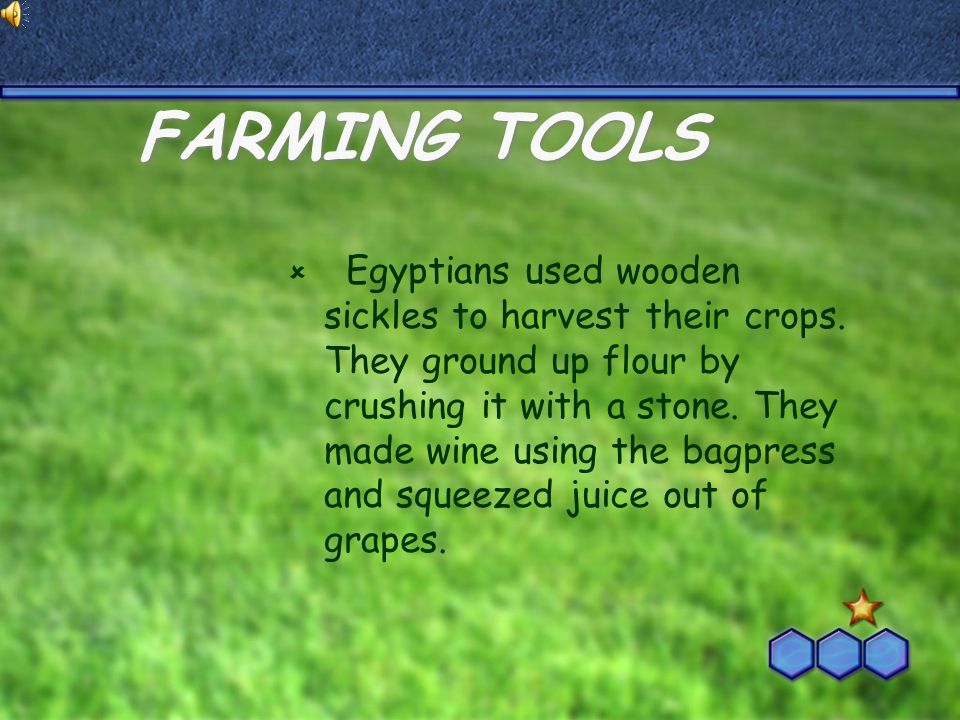 FARMING TOOLS

Egyptians used wooden sickles to harvest their crops. They ground up flour by crushing it with a stone. They made wine using the bagpress and squeezed juice out of grapes.